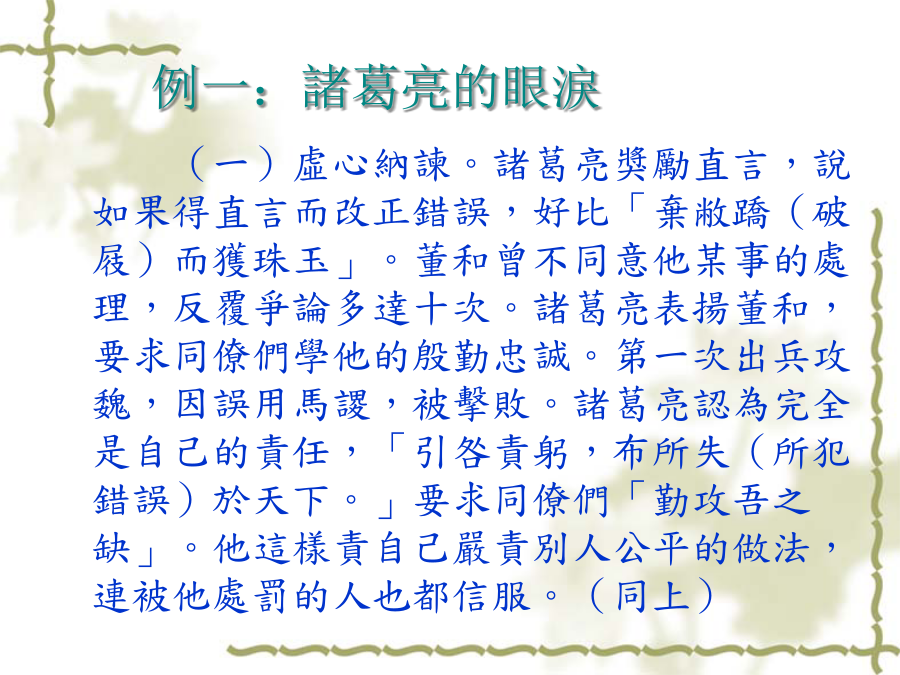 例一：諸葛亮的眼淚

（一）虛心納諫。諸葛亮獎勵直言，說如果得直言而改正錯誤，好比「棄敝蹻（破屐）而獲珠玉」。董和曾不同意他某事的處理，反覆爭論多達十次。諸葛亮表揚董和，要求同僚們學他的殷勤忠誠。第一次出兵攻魏，因誤用馬謖，被擊敗。諸葛亮認為完全是自己的責任，「引咎責躬，布所失（所犯錯誤）於天下。」要求同僚們「勤攻吾之缺」。他這樣責自己嚴責別人公平的做法，連被他處罰的人也都信服。（同上）